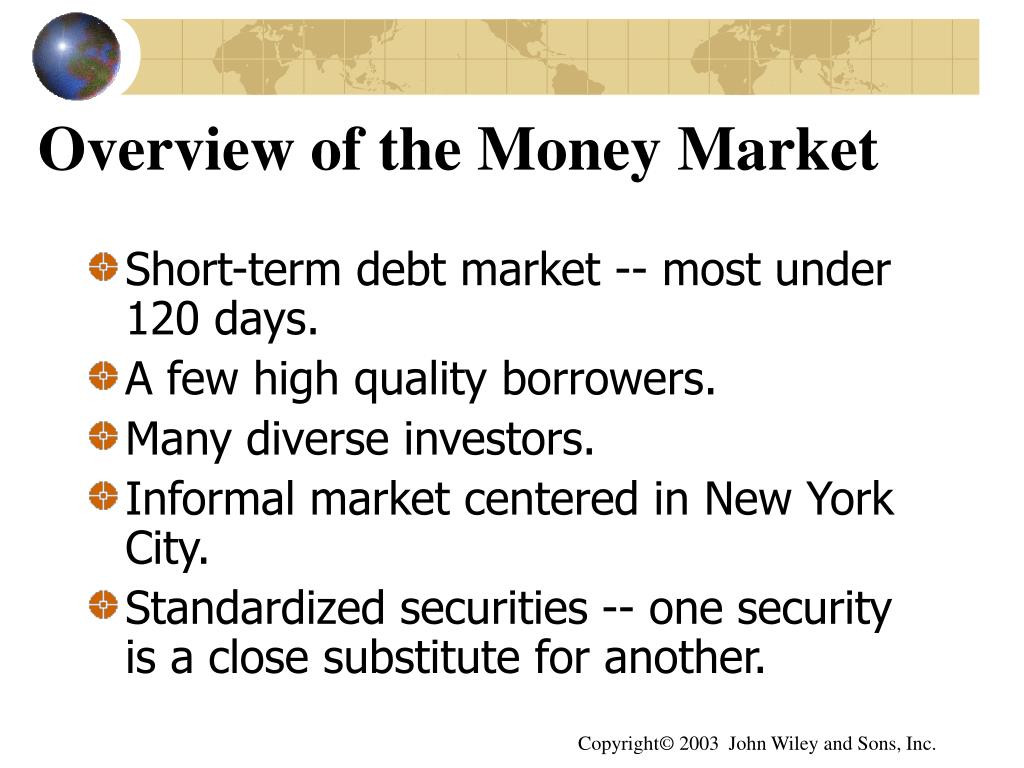 Overview of the Money Market

Short-term debt market -- most under 120 days.

A few high quality borrowers.

Many diverse investors.

Informal market centered in New York City.

Standardized securities -- one security is a close substitute for another.

Copyright© 2003 John Wiley and Sons, Inc.